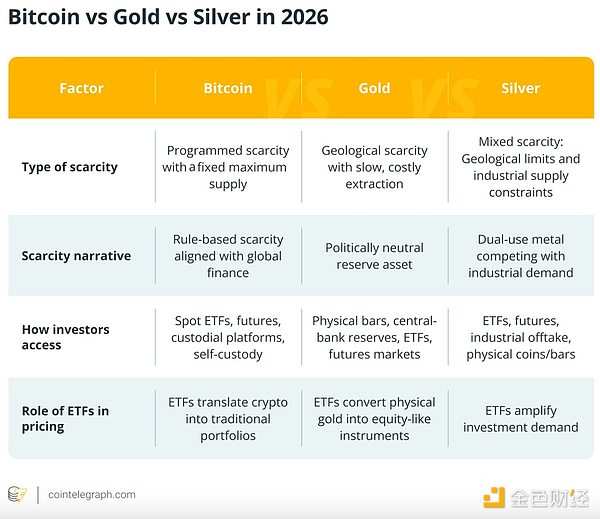 Bitcoin vs Gold vs Silver in 2026

| Factor | Bitcoin | Gold | Silver |
|---|---|---|---|
| Type of scarcity | Programmed scarcity with a fixed maximum supply | Geological scarcity with slow, costly extraction | Mixed scarcity: Geological limits and industrial supply constraints |
| Scarcity narrative | Rule-based scarcity aligned with global finance | Politically neutral reserve asset | Dual-use metal competing with industrial demand |
| How investors access | Spot ETFs, futures, custodial platforms, self-custody | Physical bars, central-bank reserves, ETFs, futures markets | ETFs, futures, industrial offtake, physical coins/bars |
| Role of ETFs in pricing | ETFs translate crypto into traditional portfolios | ETFs convert physical gold into equity-like instruments | ETFs amplify investment demand |

cointelegraph.com

金色财经